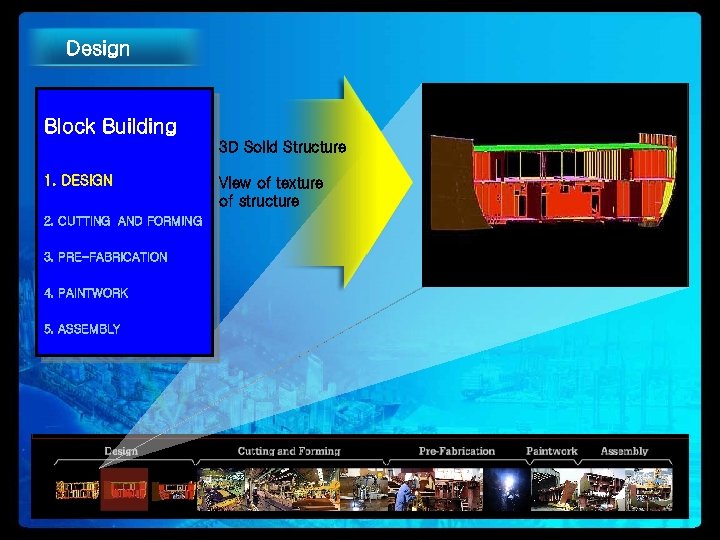 Design

Block Building

1. DESIGN

2. CUTTING AND FORMING

3. PRE-FABRICATION

4. PAINTWORK

5. ASSEMBLY

3D Solid Structure

View of texture of structure

Design

Cutting and Forming

Pre-Fabrication

Paintwork

Assembly